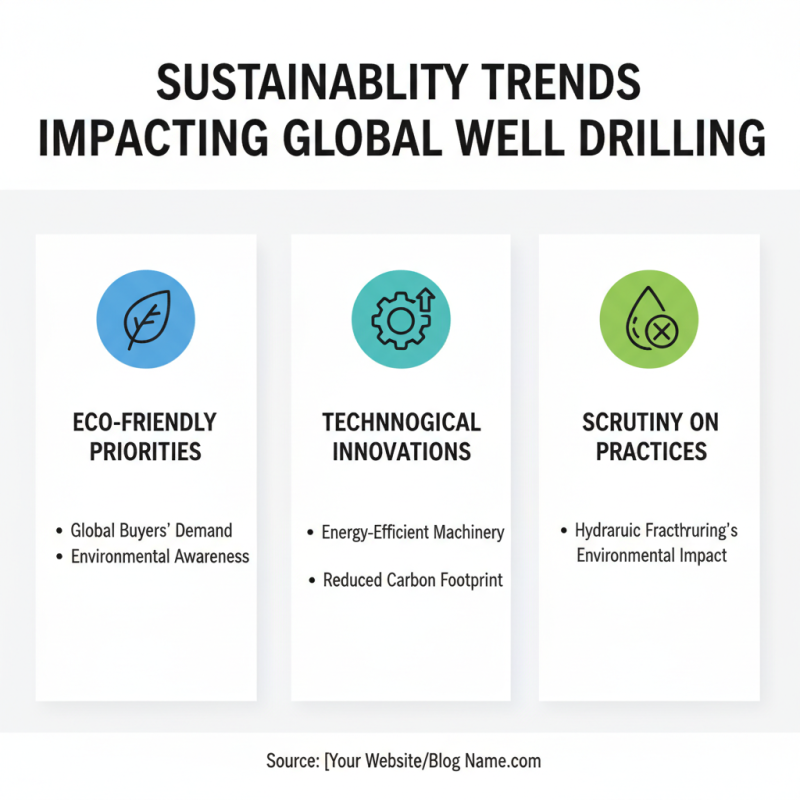 SUSTAINABLITY TRENDS IMPACTING GLOBAL WELL DRILLING

ECO-FRIENDLY PRIORITIES

• Global Buyers' Demand
• Environmental Awareness

TECHNNOGICAL INNOVATIONS

• Energy-Efficient Machinery

• Reduced Carbon Footprint

SCRUTINY ON PRACTICES

• Hydraruic Fracthruring's Environmental Impact

Source: [Your Website/Blog Name.com